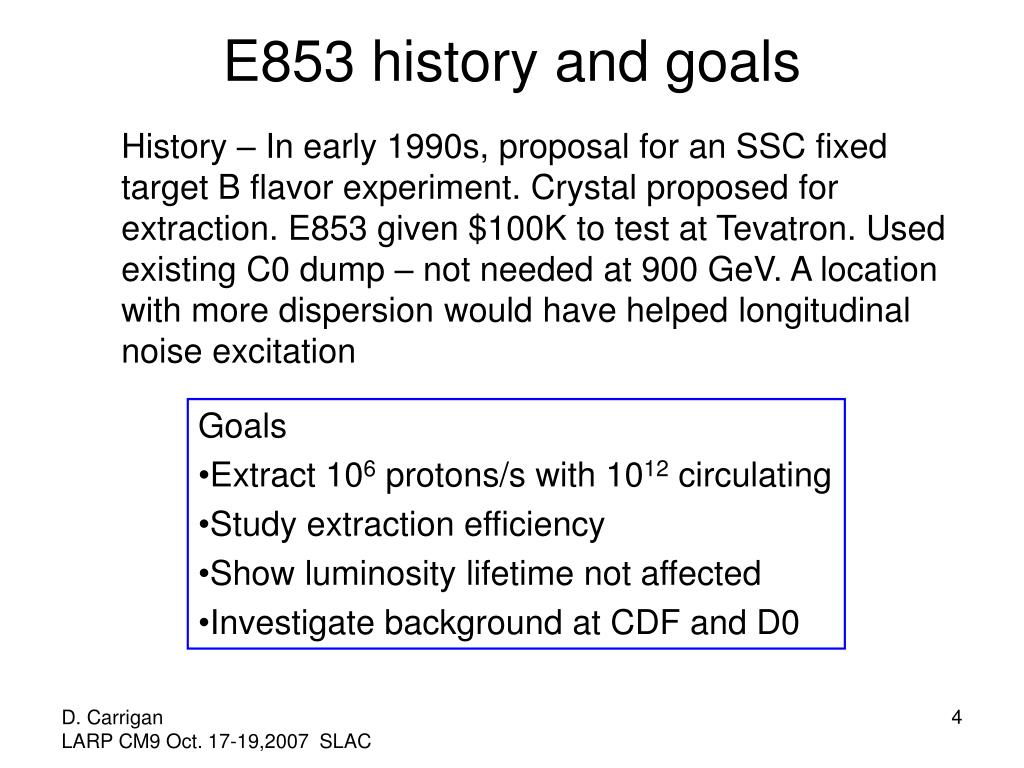 E853 history and goals

History – In early 1990s, proposal for an SSC fixed target B flavor experiment. Crystal proposed for extraction. E853 given \$100K to test at Tevatron. Used existing C0 dump – not needed at 900 GeV. A location with more dispersion would have helped longitudinal noise excitation

Goals
•Extract $10^6$ protons/s with $10^{12}$ circulating
•Study extraction efficiency
•Show luminosity lifetime not affected
•Investigate background at CDF and D0

D. Carrigan
LARP CM9 Oct. 17-19,2007 SLAC

4